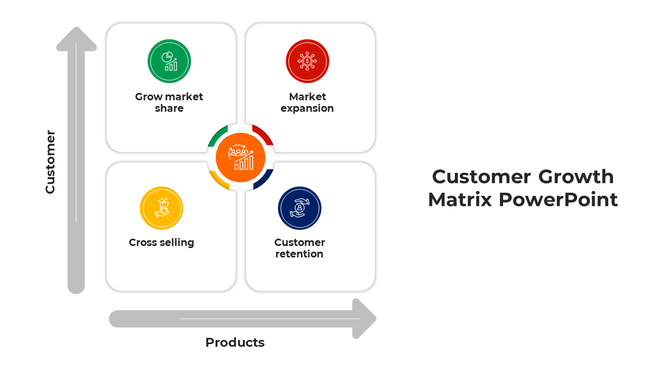 Customer

Grow market share

Market expansion

Cross selling

Customer retention

Products

Customer Growth Matrix PowerPoint